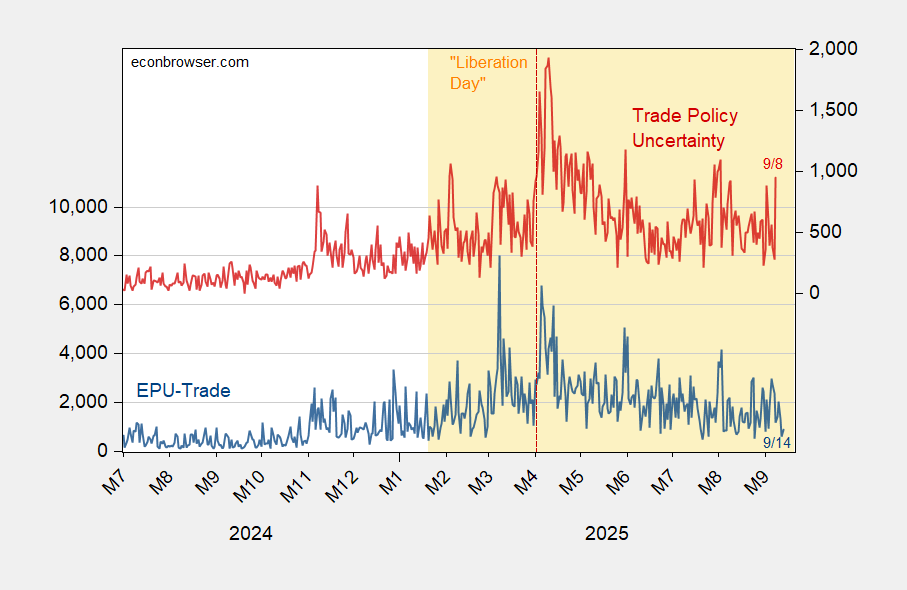 econbrowser.com

"Liberation Day"

Trade Policy Uncertainty

9/8

EPU-Trade

9/14

10,000
8,000
6,000
4,000
2,000
0

2,000
1,500
1,000
500
0

M7 M8 M9 M10 M11 M12 M1 M2 M3 M4 M5 M6 M7 M8 M9

2024

2025